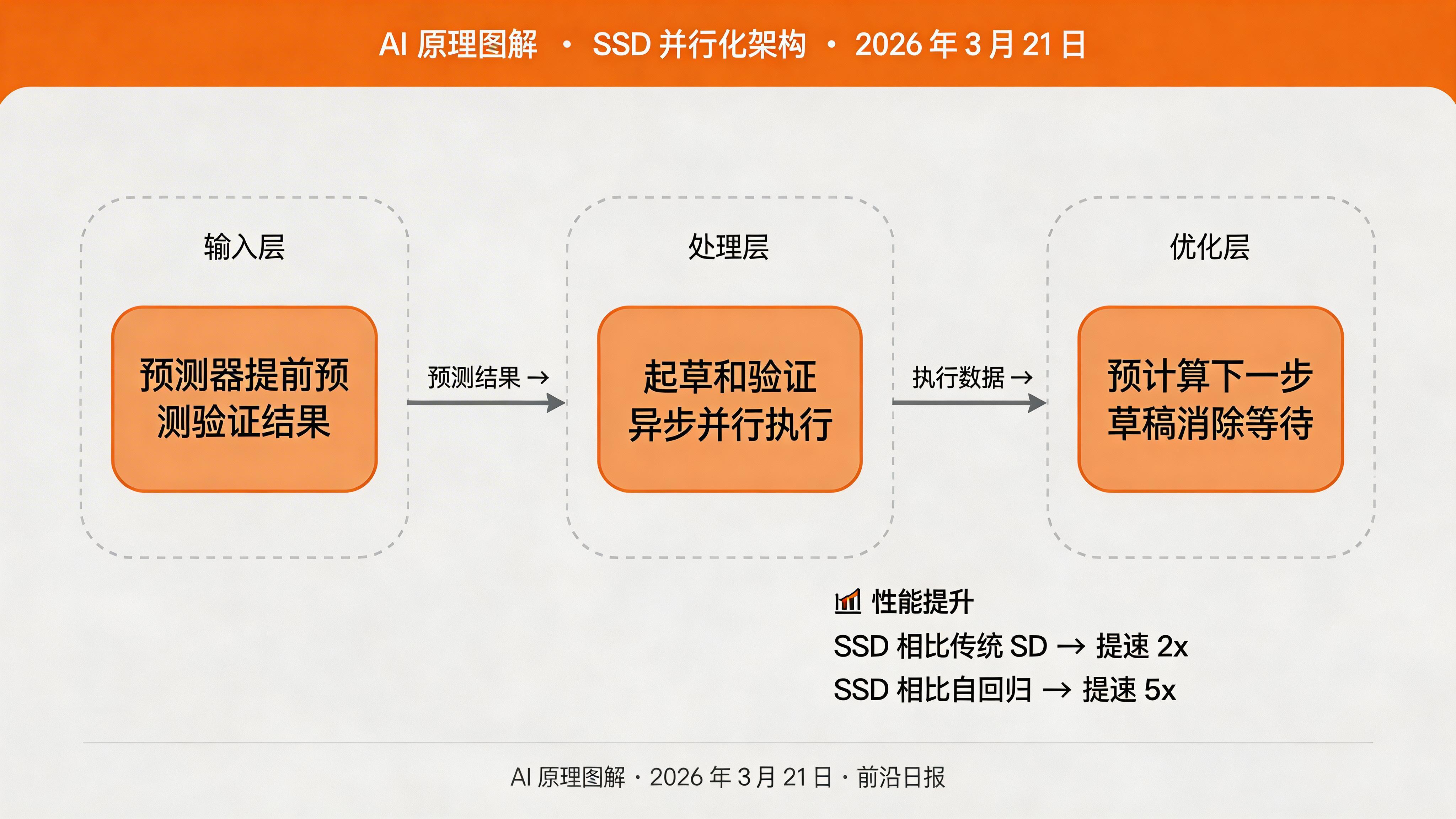 AI 原理图解 • SSD 并行化架构 • 2026 年 3 月 21 日

输入层

预测器提前预测验证结果

预测结果 →

处理层

起草和验证异步并行执行

执行数据 →

优化层

预计算下一步草稿消除等待

性能提升

SSD 相比传统 SD → 提速 2x

SSD 相比自回归 → 提速 5x

AI 原理图解 · 2026 年 3 月 21 日 · 前沿日报